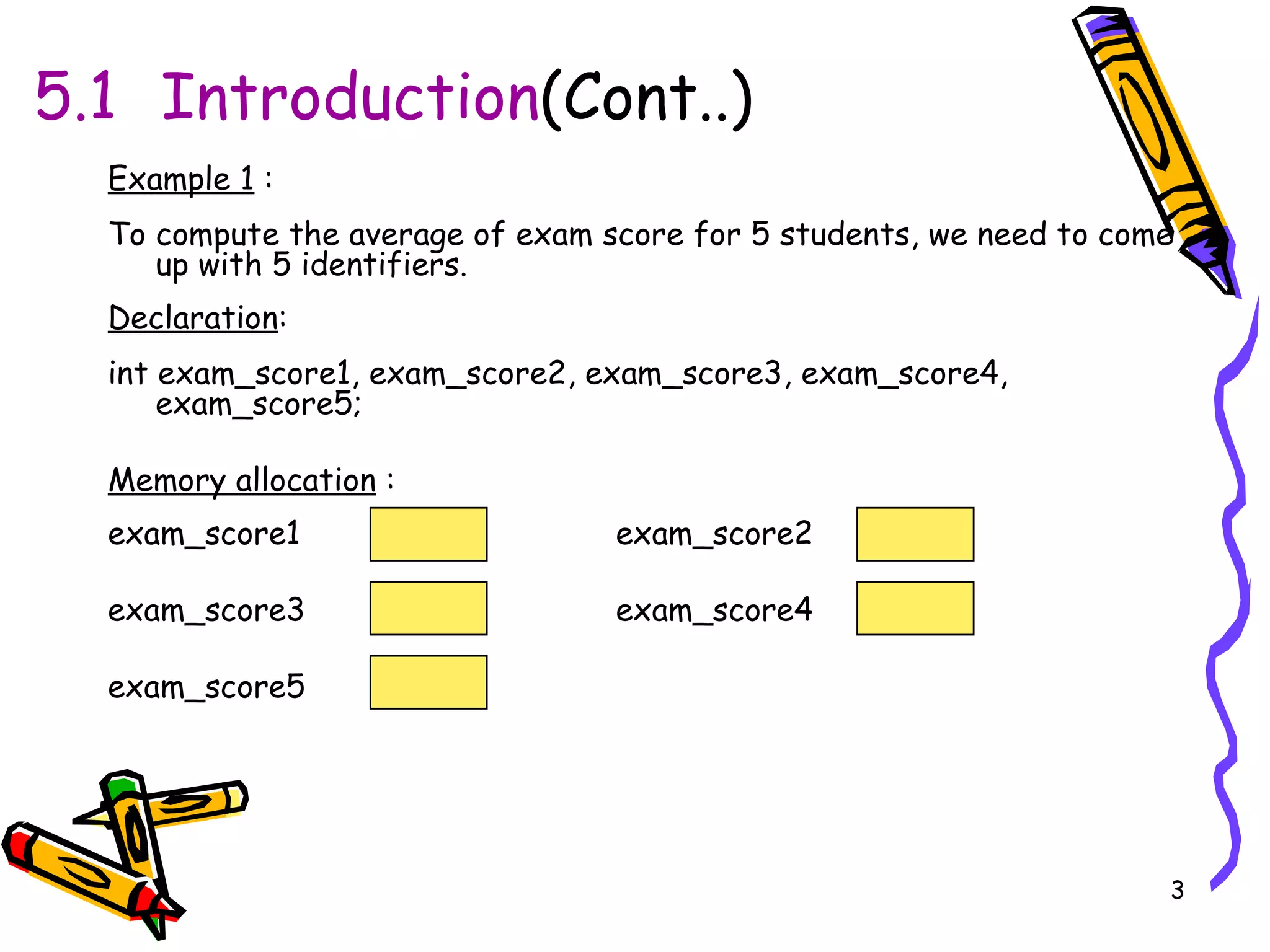 5.1 Introduction(Cont..)

Example 1 :

To compute the average of exam score for 5 students, we need to come up with 5 identifiers.

Declaration:

int exam_score1, exam_score2, exam_score3, exam_score4, exam_score5;

Memory allocation :

exam_score1

exam_score2

exam_score3

exam_score4

exam_score5

3